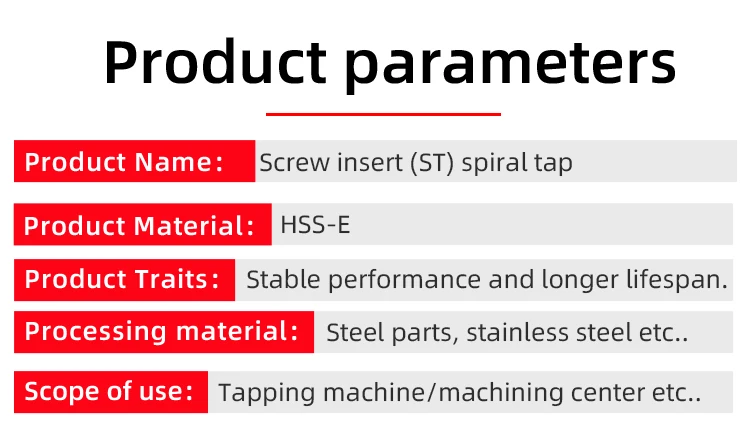 Product parameters

Product Name: Screw insert (ST) spiral tap

Product Material: HSS-E

Product Traits: Stable performance and longer lifespan.

Processing material: Steel parts, stainless steel etc..

Scope of use: Tapping machine/machining center etc..